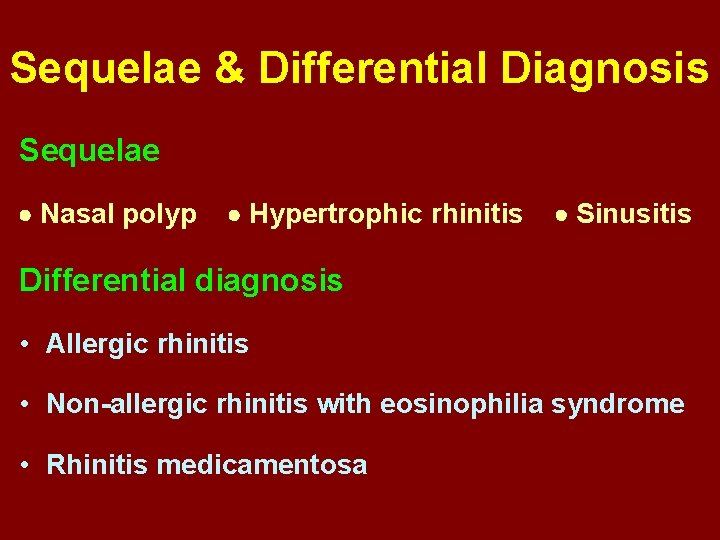 Sequelae & Differential Diagnosis

Sequelae

● Nasal polyp ● Hypertrophic rhinitis ● Sinusitis

Differential diagnosis

• Allergic rhinitis

• Non-allergic rhinitis with eosinophilia syndrome

• Rhinitis medicamentosa